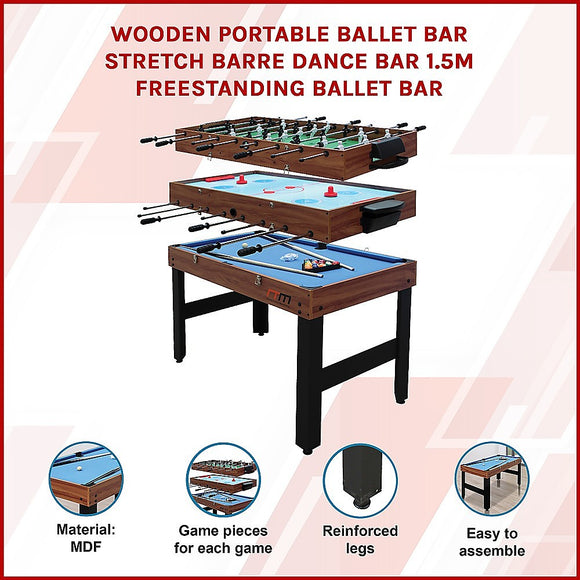 WOODEN PORTABLE BALLET BAR STRETCH BARRE DANCE BAR 1.5M FREESTANDING BALLET BAR

Material: MDF

Game pieces for each game

Reinforced legs

Easy to assemble